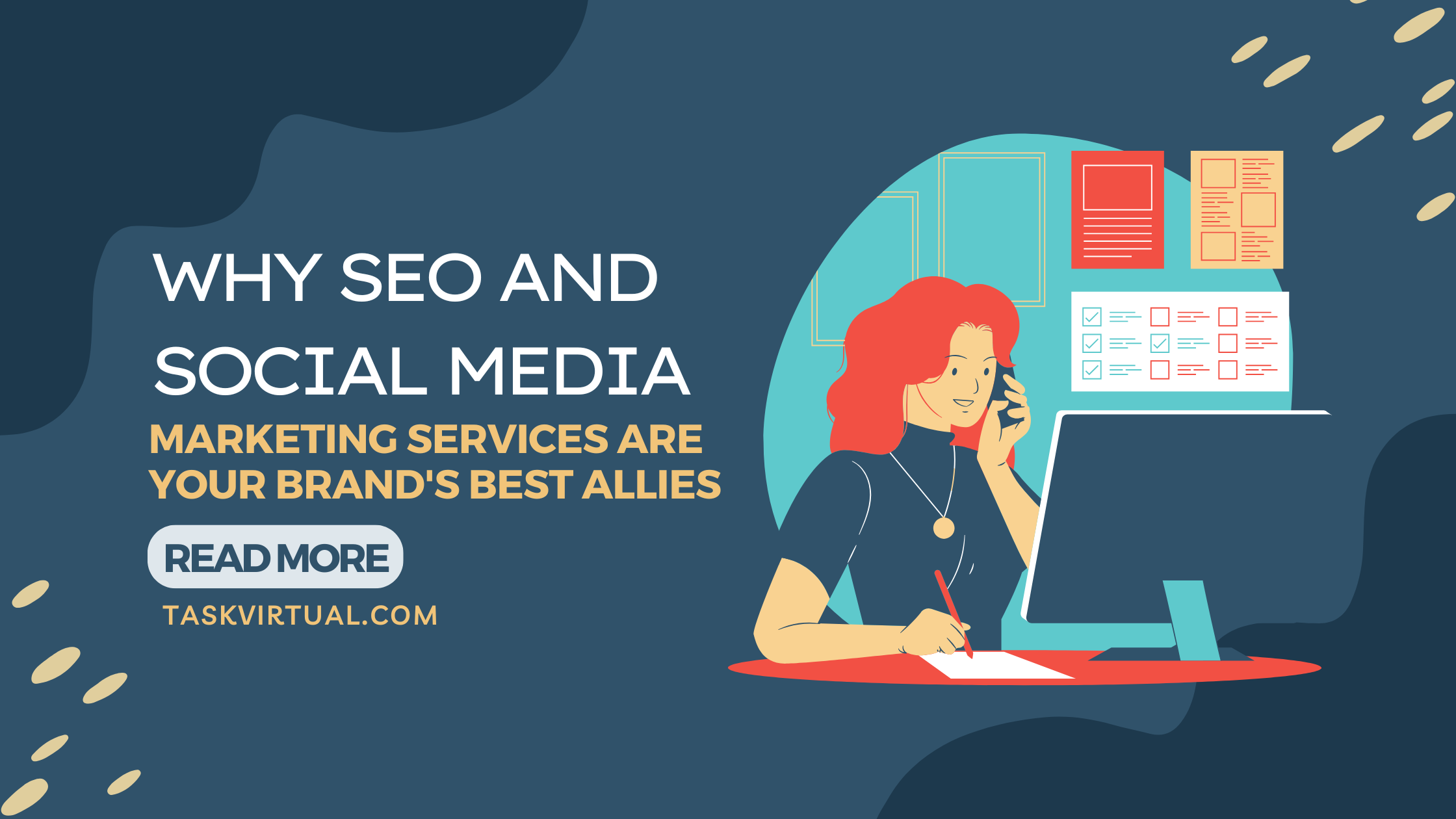 WHY SEO AND SOCIAL MEDIA
MARKETING SERVICES ARE YOUR BRAND'S BEST ALLIES
READ MORE
TASKVIRTUAL.COM